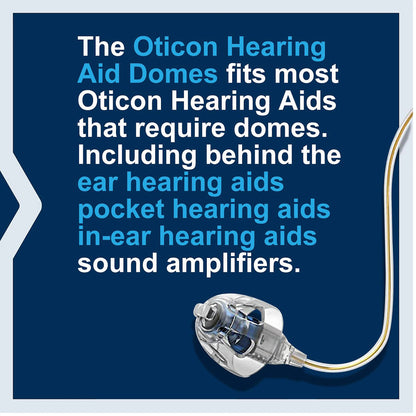 The Oticon Hearing Aid Domes fits most Oticon Hearing Aids that require domes. Including behind the ear hearing aids pocket hearing aids in-ear hearing aids sound amplifiers.